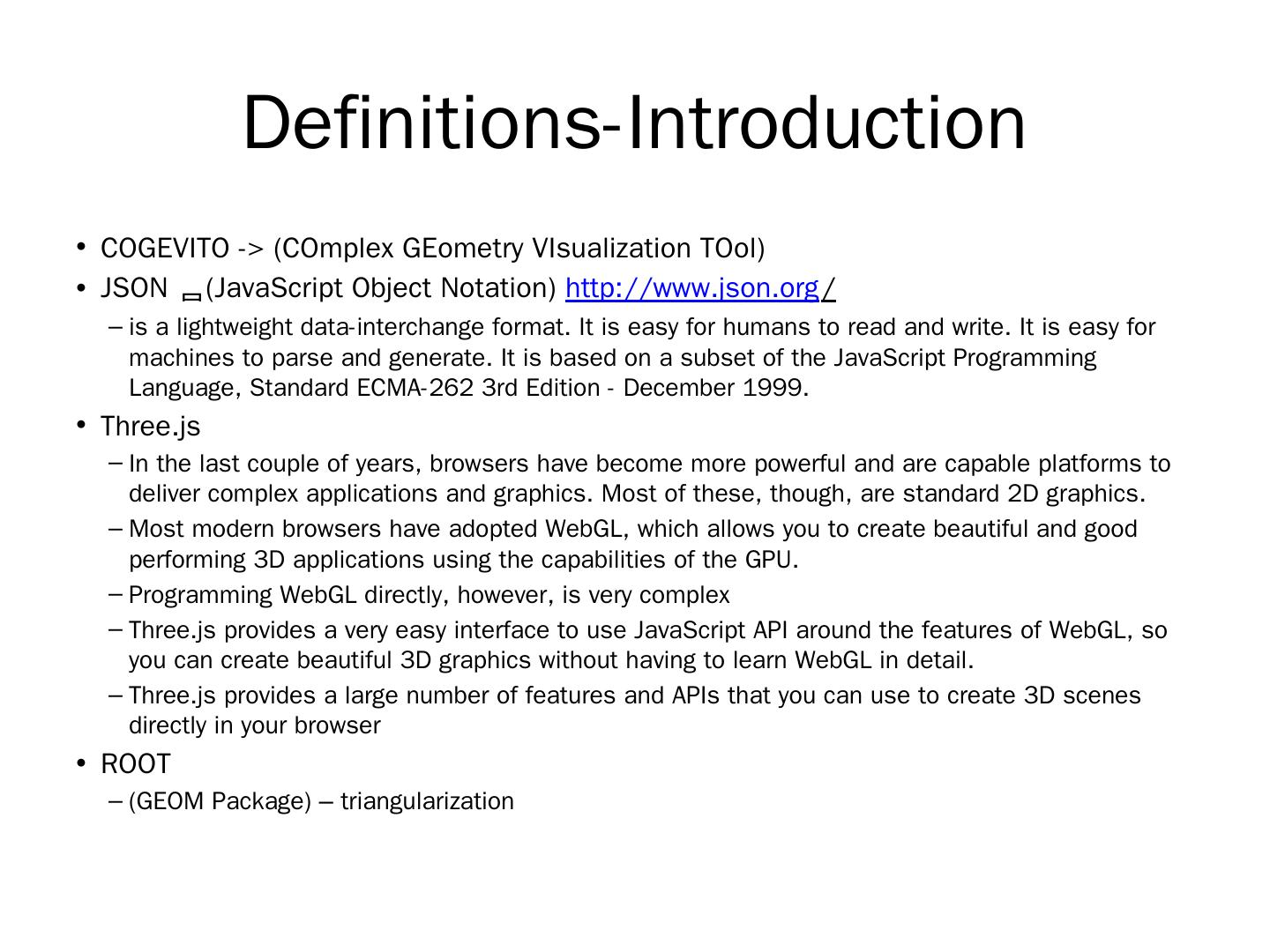 Definitions-Introduction

• COGEVITO -> (COmplex GEometry VIsualization TOol)
• JSON (JavaScript Object Notation) http://www.json.org/
– is a lightweight data-interchange format. It is easy for humans to read and write. It is easy for machines to parse and generate. It is based on a subset of the JavaScript Programming Language, Standard ECMA-262 3rd Edition - December 1999.
• Three.js
– In the last couple of years, browsers have become more powerful and are capable platforms to deliver complex applications and graphics. Most of these, though, are standard 2D graphics.
– Most modern browsers have adopted WebGL, which allows you to create beautiful and good performing 3D applications using the capabilities of the GPU.
– Programming WebGL directly, however, is very complex
– Three.js provides a very easy interface to use JavaScript API around the features of WebGL, so you can create beautiful 3D graphics without having to learn WebGL in detail.
– Three.js provides a large number of features and APIs that you can use to create 3D scenes directly in your browser
• ROOT
– (GEOM Package) – triangularization